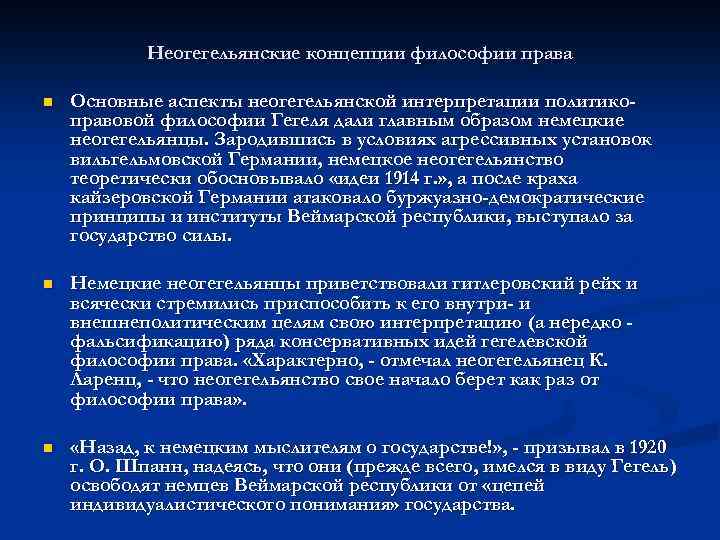 Неогегельянские концепции философии права

Основные аспекты неогегельянской интерпретации политико-правовой философии Гегеля дали главным образом немецкие неогегельянцы. Зародившись в условиях агрессивных установок вильгельмовской Германии, немецкое неогегельянство теоретически обосновывало «идеи 1914 г.», а после краха кайзеровской Германии атаковало буржуазно-демократические принципы и институты Веймарской республики, выступало за государство силы.

Немецкие неогегельянцы приветствовали гитлеровский рейх и всячески стремились приспособить к его внутри- и внешнеполитическим целям свою интерпретацию (а нередко - фальсификацию) ряда консервативных идей гегелевской философии права. «Характерно, - отмечал неогегельянец К. Ларенц, - что неогегельянство свое начало берет как раз от философии права».

«Назад, к немецким мыслителям о государстве!», - призывал в 1920 г. О. Шпанн, надеясь, что они (прежде всего, имелся в виду Гегель) освободят немцев Веймарской республики от «цепей индивидуалистического понимания» государства.